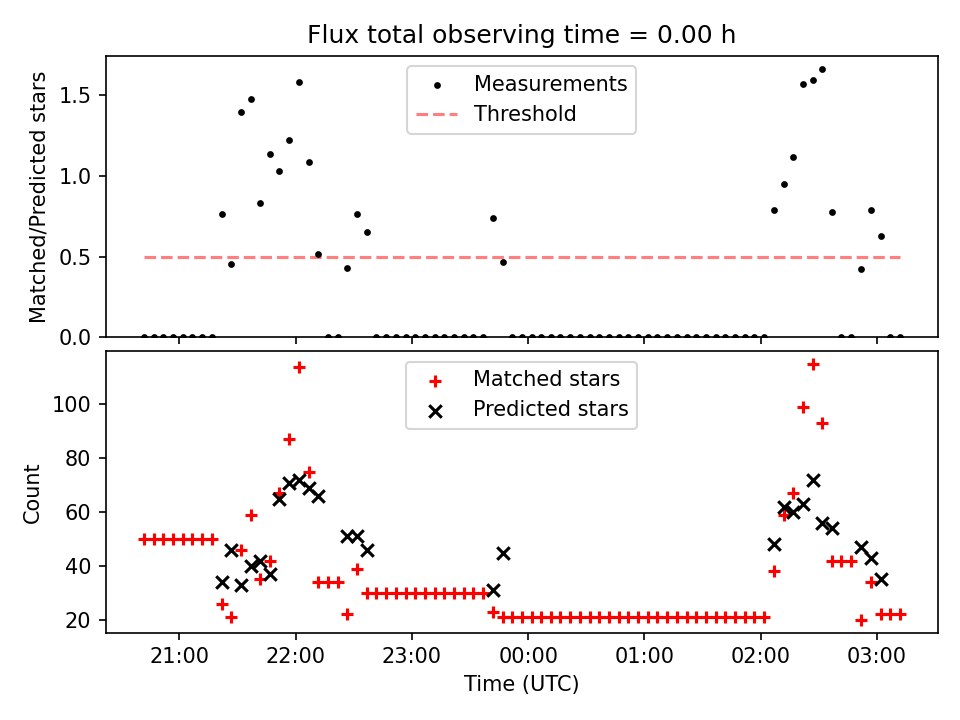 Flux total observing time = 0.00 h

Matched/Predicted stars

1.5
1.0
0.5
0.0

Measurements
Threshold

Count

100
80
60
40
20

Matched stars
Predicted stars

21:00
22:00
23:00
00:00
01:00
02:00
03:00

Time (UTC)